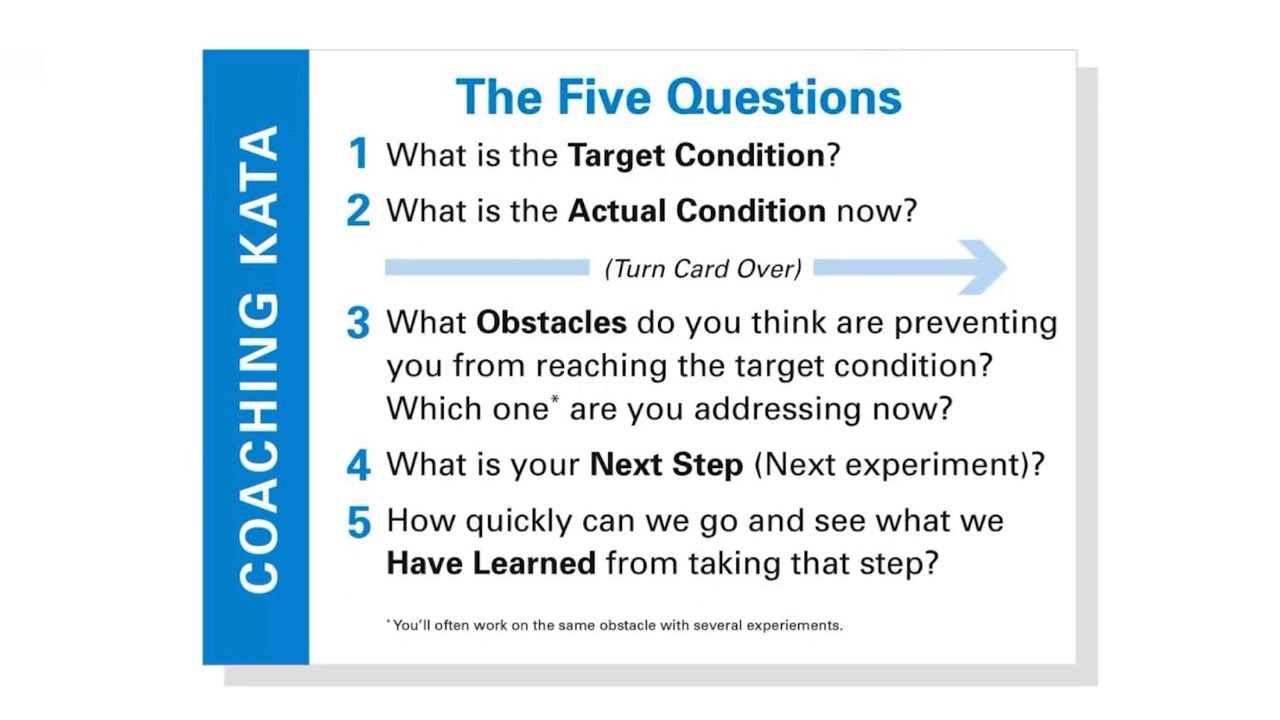 COACHING KATA

The Five Questions

1 What is the Target Condition?

2 What is the Actual Condition now?

(Turn Card Over)

3 What Obstacles do you think are preventing you from reaching the target condition? Which one* are you addressing now?

4 What is your Next Step (Next experiment)?

5 How quickly can we go and see what we Have Learned from taking that step?

*You'll often work on the same obstacle with several experiements.